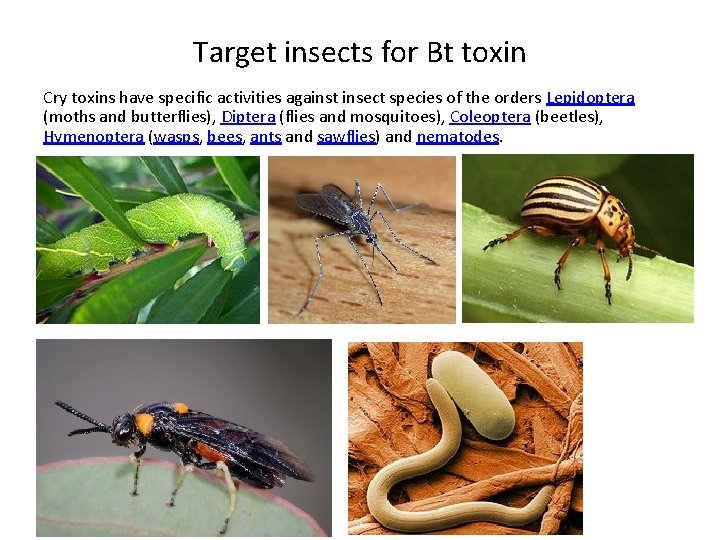 Target insects for Bt toxin

Cry toxins have specific activities against insect species of the orders Lepidoptera (moths and butterflies), Diptera (flies and mosquitoes), Coleoptera (beetles), Hymenoptera (wasps, bees, ants and sawflies) and nematodes.